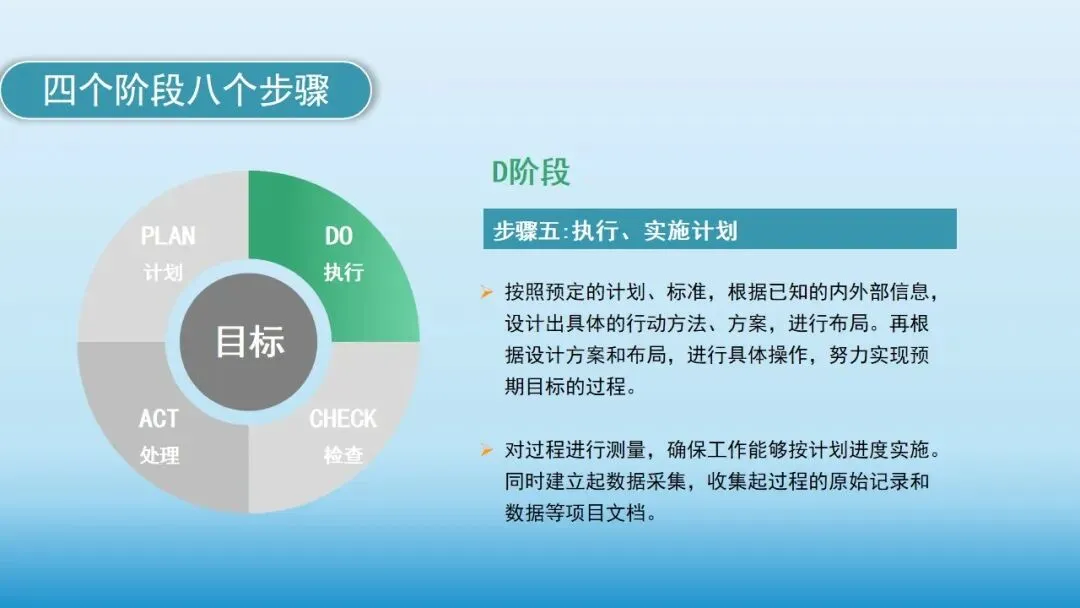 四个阶段八个步骤

PLAN
计划

DO
执行

目标

ACT
处理

CHECK
检查

D阶段

步骤五:执行、实施计划

➢ 按照预定的计划、标准，根据已知的内外部信息，设计出具体的行动方法、方案，进行布局。再根据设计方案和布局，进行具体操作，努力实现预期目标的过程。

➢ 对过程进行测量，确保工作能够按计划进度实施。同时建立起数据采集，收集起过程的原始记录和数据等项目文档。